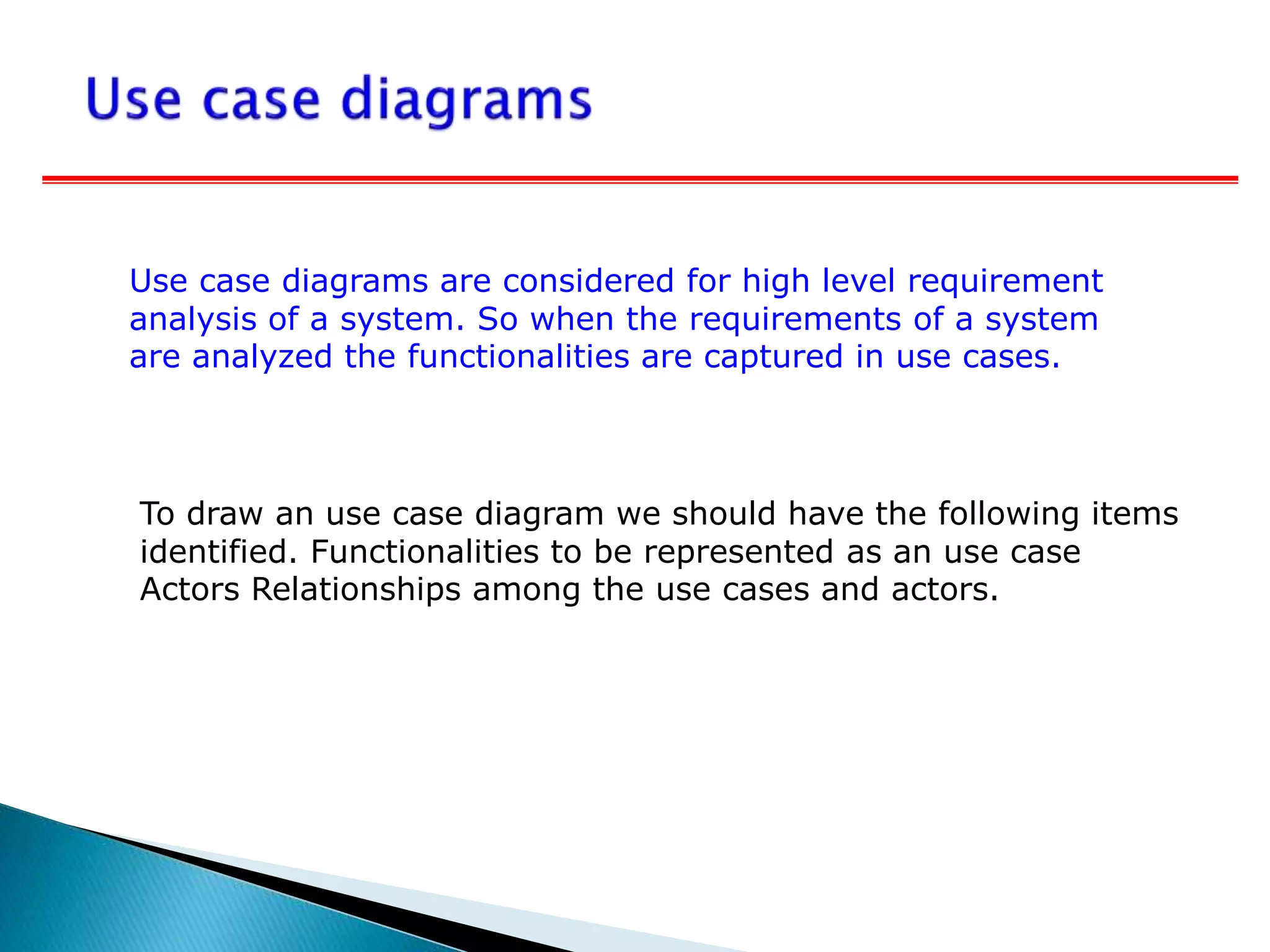 Use case diagrams

Use case diagrams are considered for high level requirement analysis of a system. So when the requirements of a system are analyzed the functionalities are captured in use cases.

To draw an use case diagram we should have the following items identified. Functionalities to be represented as an use case Actors Relationships among the use cases and actors.